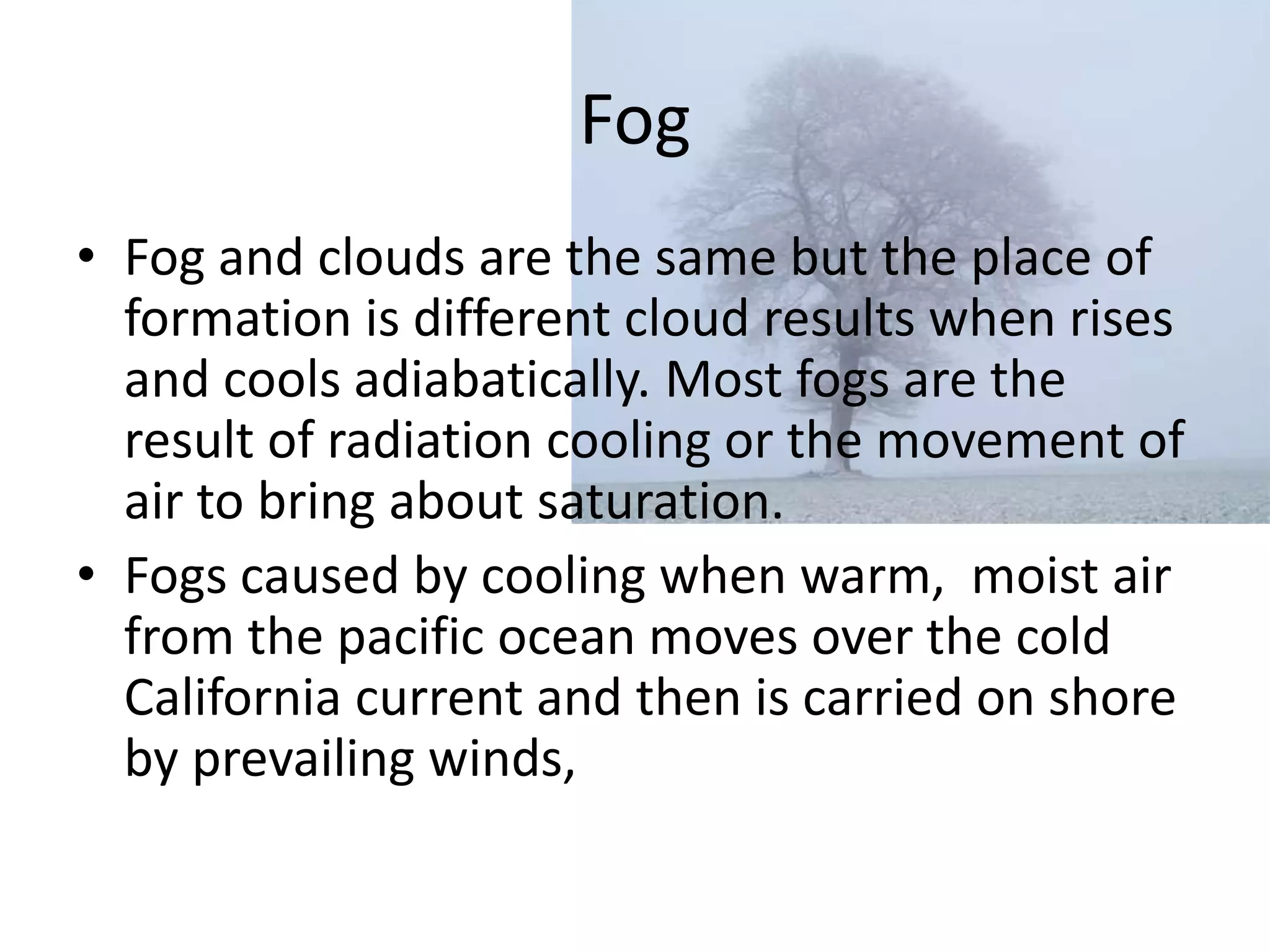 Fog

• Fog and clouds are the same but the place of formation is different cloud results when rises and cools adiabatically. Most fogs are the result of radiation cooling or the movement of air to bring about saturation.

• Fogs caused by cooling when warm,  moist air from the pacific ocean moves over the cold California current and then is carried on shore by prevailing winds,